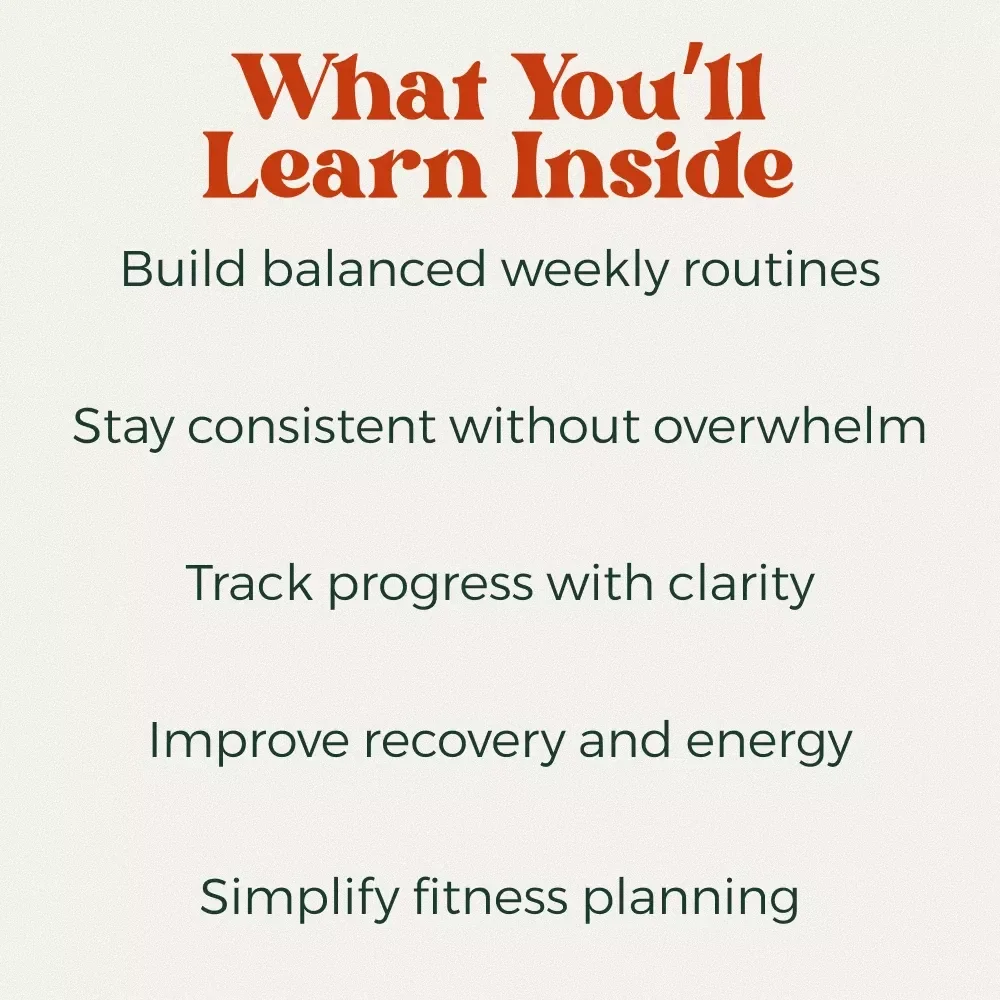 What You'll Learn Inside

Build balanced weekly routines

Stay consistent without overwhelm

Track progress with clarity

Improve recovery and energy

Simplify fitness planning